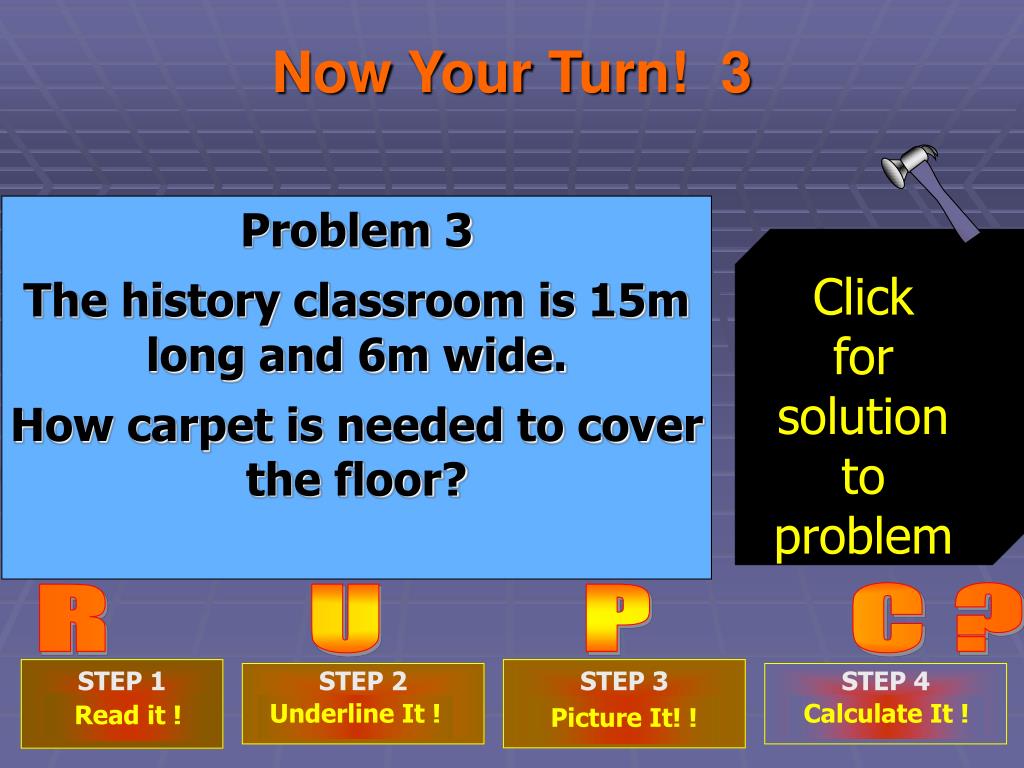 Now Your Turn! 3

Problem 3

The history classroom is 15m long and 6m wide.

How carpet is needed to cover the floor?

Click for solution to problem

R U P C ?

STEP 1
Read it !

STEP 2
Underline It !

STEP 3
Picture It! !

STEP 4
Calculate It !